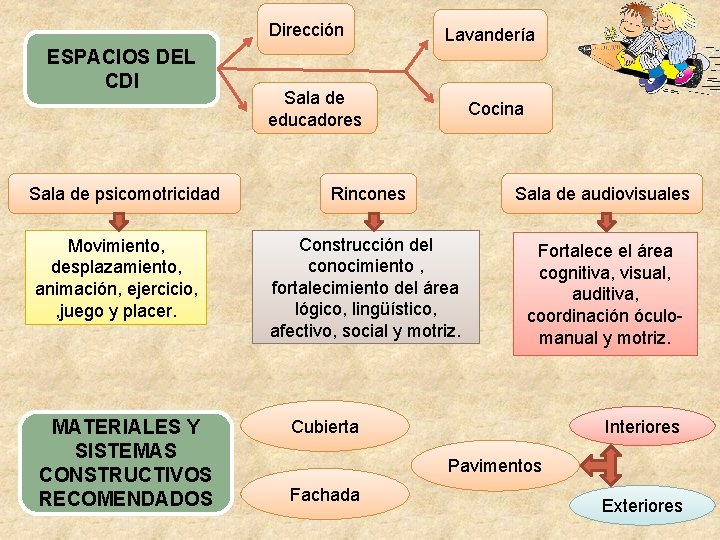 ESPACIOS DEL CDI

Dirección

Sala de educadores

Lavandería

Cocina

Sala de psicomotricidad

Movimiento, desplazamiento, animación, ejercicio, ,juego y placer.

Rincones

Construcción del conocimiento , fortalecimiento del área lógico, lingüístico, afectivo, social y motriz.

Sala de audiovisuales

Fortalece el área cognitiva, visual, auditiva, coordinación óculo-manual y motriz.

MATERIALES Y SISTEMAS CONSTRUCTIVOS RECOMENDADOS

Cubierta

Fachada

Pavimentos

Interiores

Exteriores